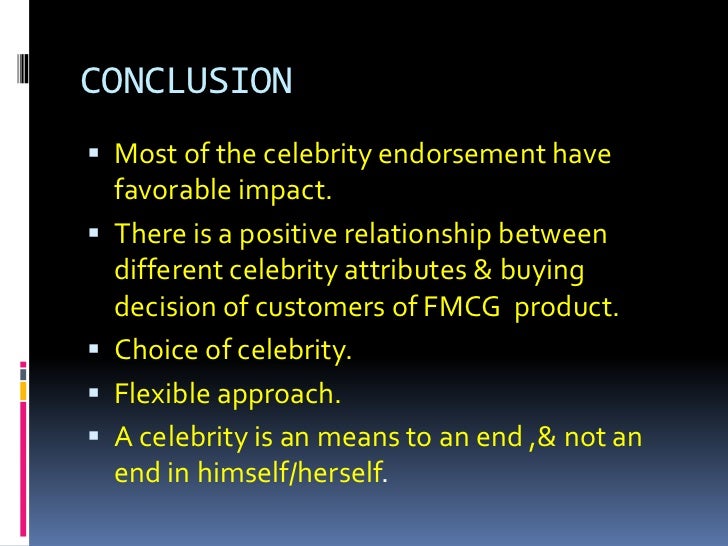 CONCLUSION

▪ Most of the celebrity endorsement have favorable impact.

▪ There is a positive relationship between different celebrity attributes & buying decision of customers of FMCG product.

▪ Choice of celebrity.

▪ Flexible approach.

▪ A celebrity is an means to an end ,& not an end in himself/herself.